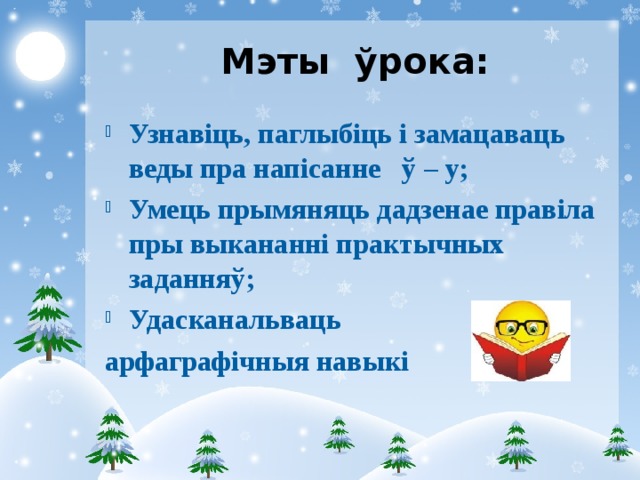 Мэты ўрока:

Узнавіць, паглыбіць і замацаваць веды пра напісанне ў – у;

Умець прымяняць дадзенае правіла пры выкананні практычных заданняў;

Удасканальваць арфаграфічныя навыкі